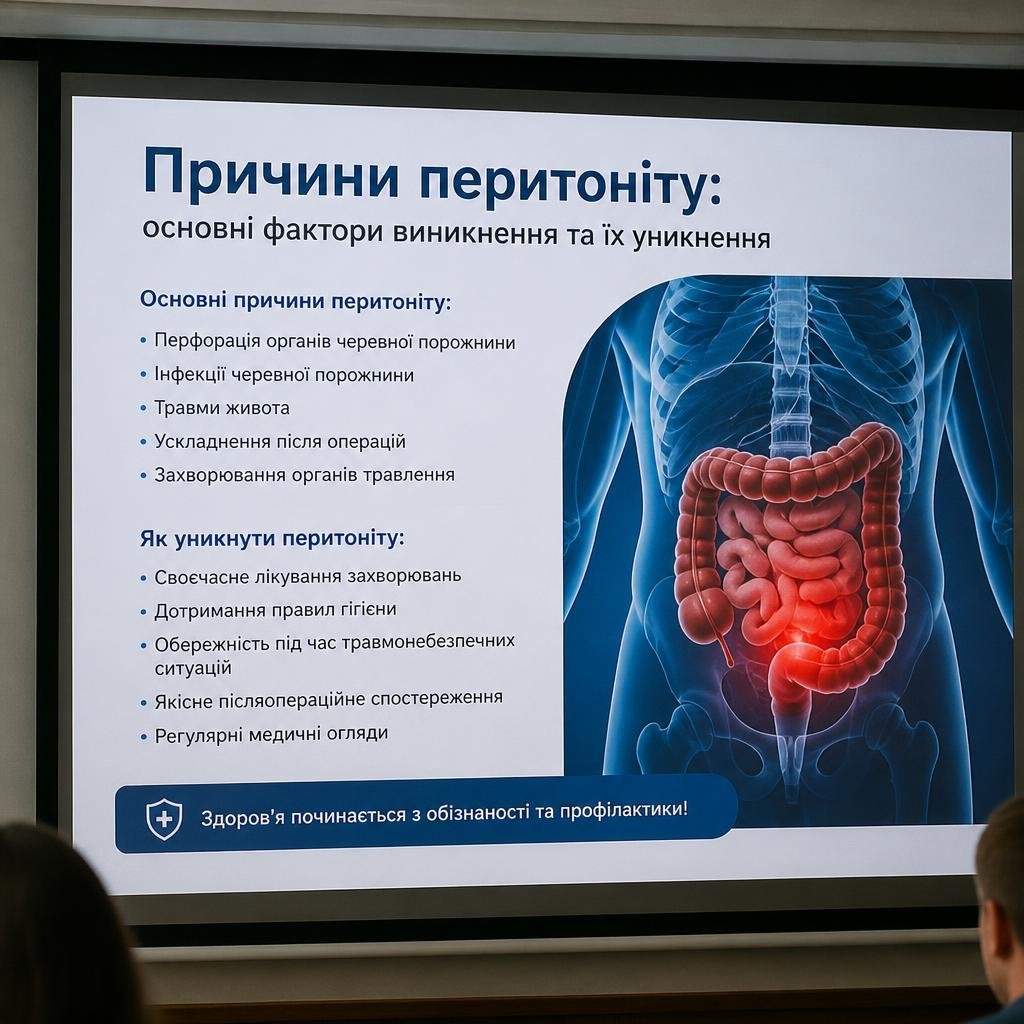 Причини перитоніту:
основні фактори виникнення та їх уникнення

Основні причини перитоніту:

• Перфорація органів черевної порожнини
• Інфекції черевної порожнини
• Травми живота
• Ускладнення після операцій
• Захворювання органів травлення

Як уникнути перитоніту:

• Своєчасне лікування захворювань
• Дотримання правил гігієни
• Обережність під час травмонебезпечних ситуацій
• Якісне післяопераційне спостереження
• Регулярні медичні огляди

Здоров'я починається з обізнаності та профілактики!